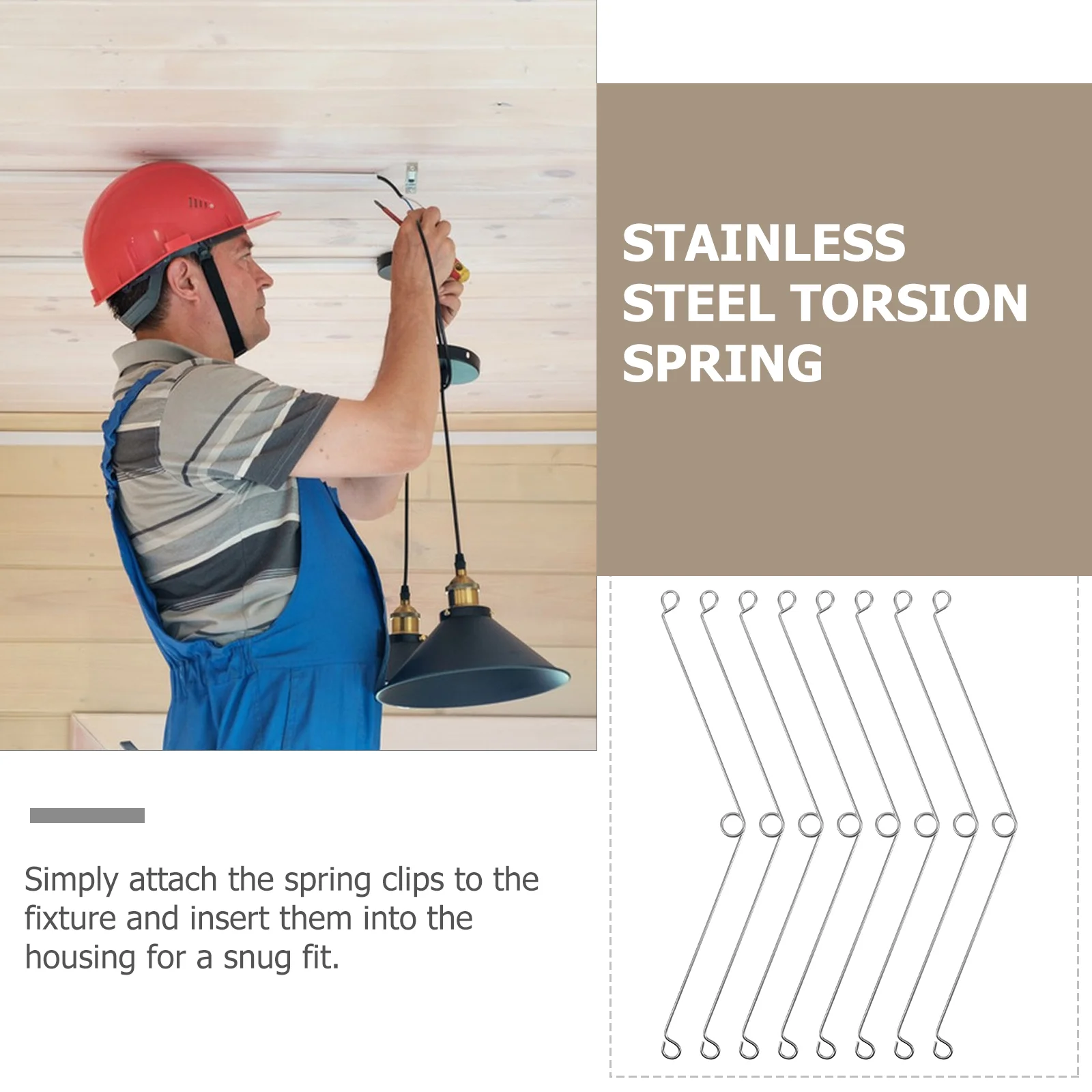 STAINLESS STEEL TORSION SPRING

Simply attach the spring clips to the fixture and insert them into the housing for a snug fit.